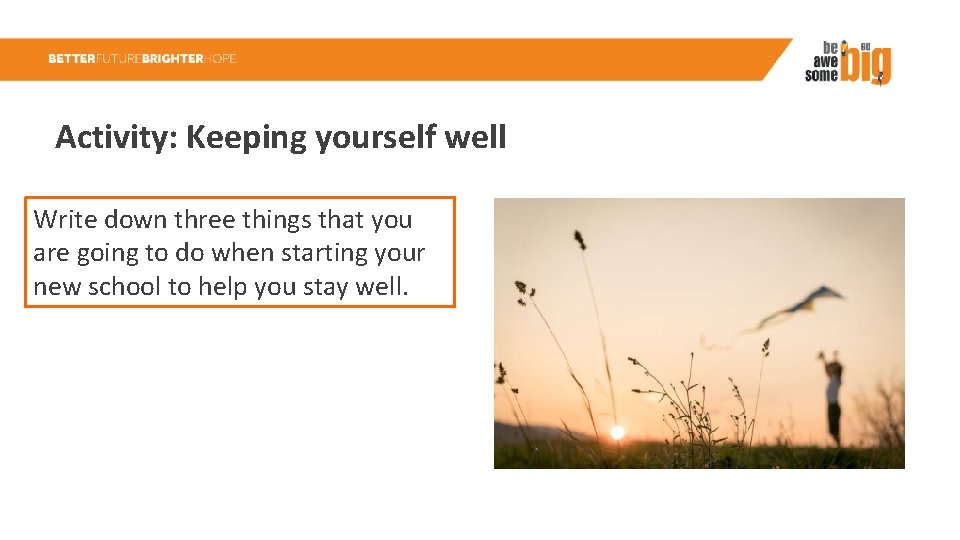 BETTERFUTUREBRIGHTERHOPE

be awe some go big

Activity: Keeping yourself well

Write down three things that you are going to do when starting your new school to help you stay well.